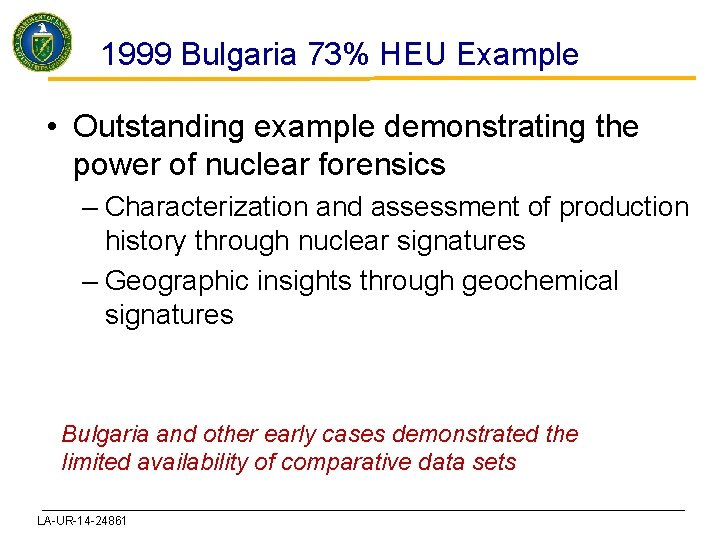 1999 Bulgaria 73% HEU Example

• Outstanding example demonstrating the power of nuclear forensics

– Characterization and assessment of production history through nuclear signatures

– Geographic insights through geochemical signatures

Bulgaria and other early cases demonstrated the limited availability of comparative data sets

LA-UR-14-24861